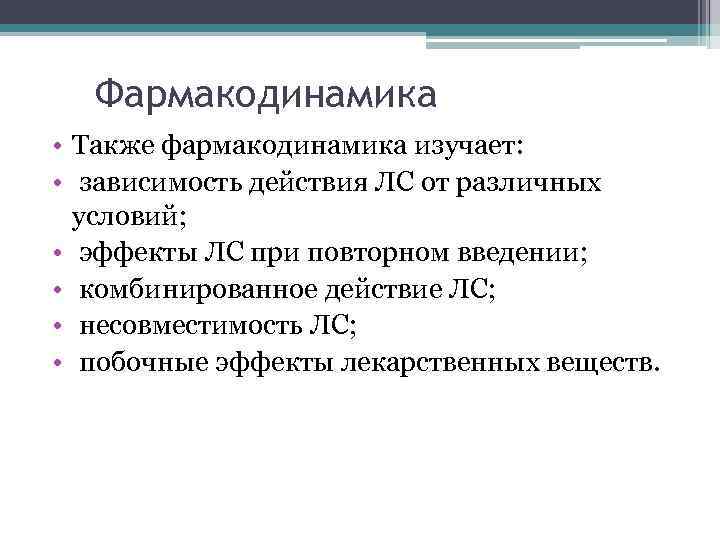 Фармакодинамика

• Также фармакодинамика изучает:
• зависимость действия ЛС от различных условий;
• эффекты ЛС при повторном введении;
• комбинированное действие ЛС;
• несовместимость ЛС;
• побочные эффекты лекарственных веществ.